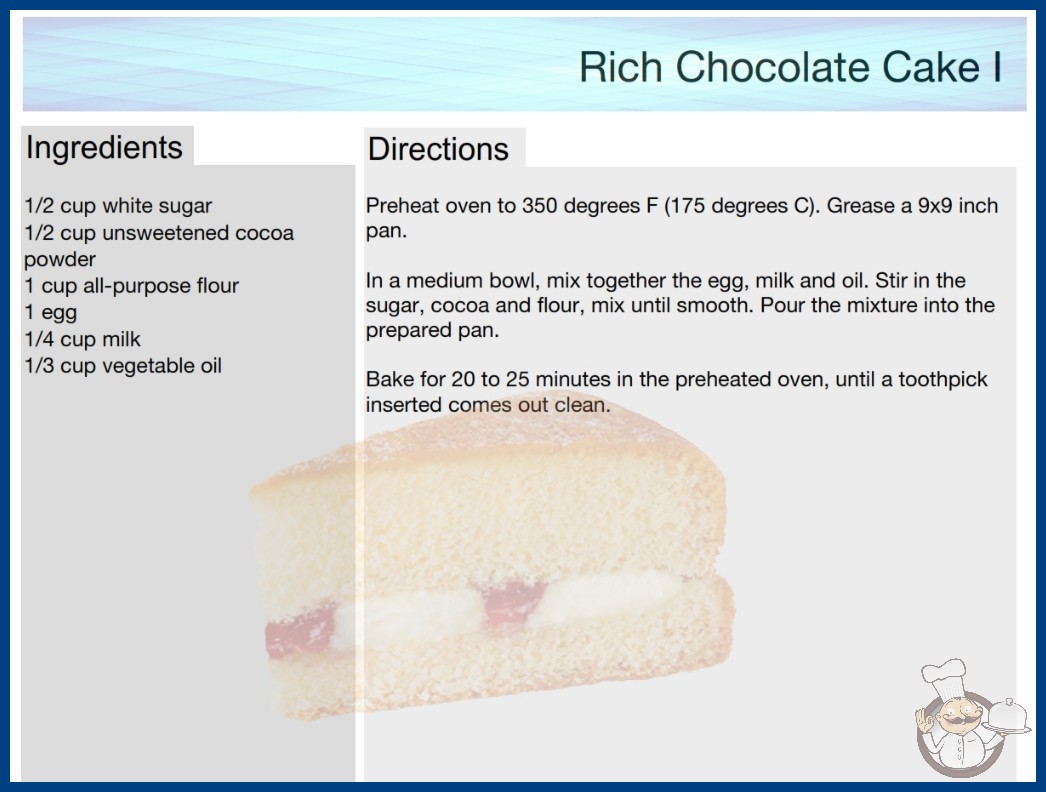 Rich Chocolate Cake I

Ingredients

1/2 cup white sugar
1/2 cup unsweetened cocoa powder
1 cup all-purpose flour
1 egg
1/4 cup milk
1/3 cup vegetable oil

Directions

Preheat oven to 350 degrees F (175 degrees C). Grease a 9x9 inch pan.

In a medium bowl, mix together the egg, milk and oil. Stir in the sugar, cocoa and flour, mix until smooth. Pour the mixture into the prepared pan.

Bake for 20 to 25 minutes in the preheated oven, until a toothpick inserted comes out clean.